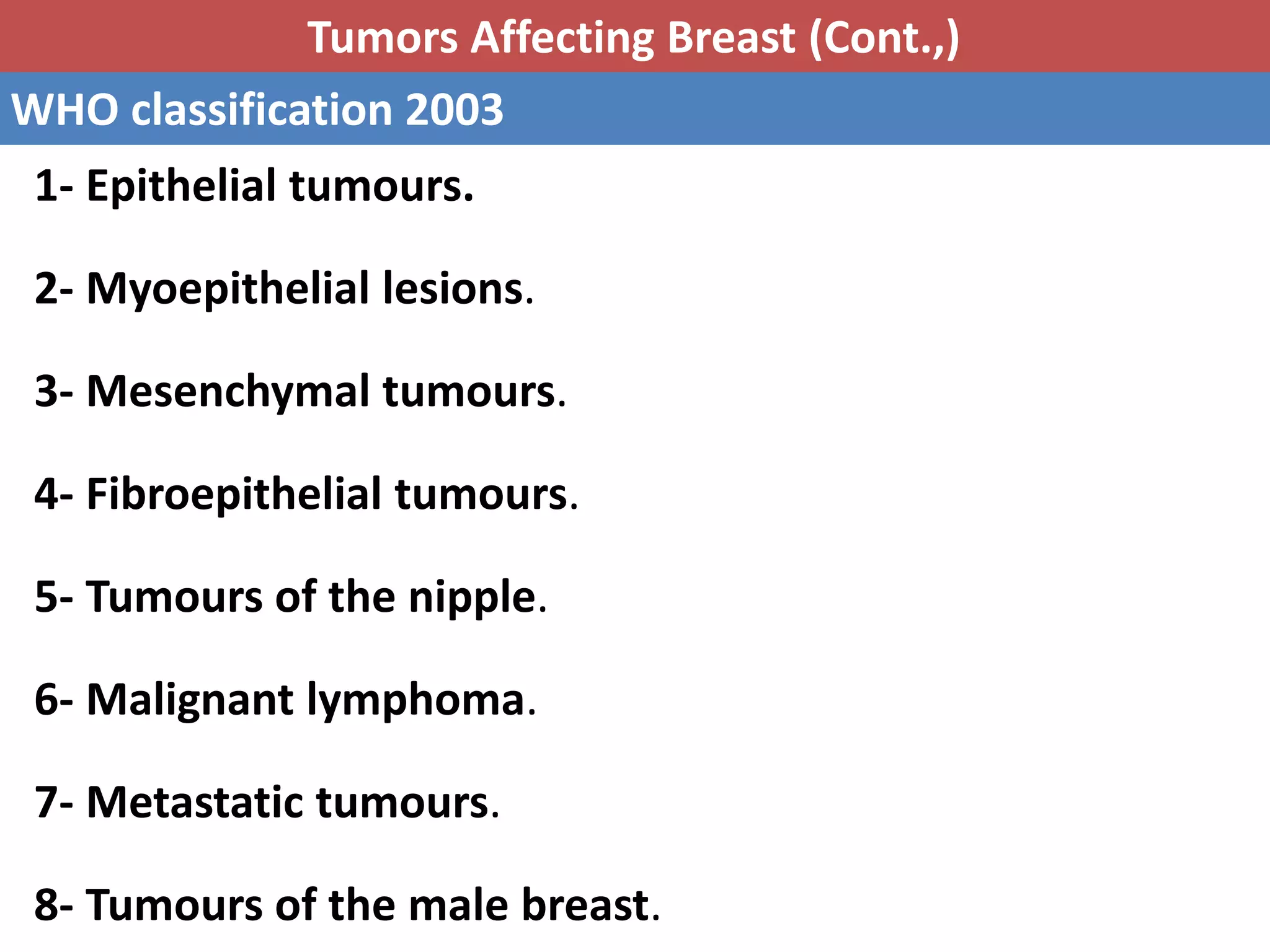 Tumors Affecting Breast (Cont.,)

WHO classification 2003

1- Epithelial tumours.

2- Myoepithelial lesions.

3- Mesenchymal tumours.

4- Fibroepithelial tumours.

5- Tumours of the nipple.

6- Malignant lymphoma.

7- Metastatic tumours.

8- Tumours of the male breast.